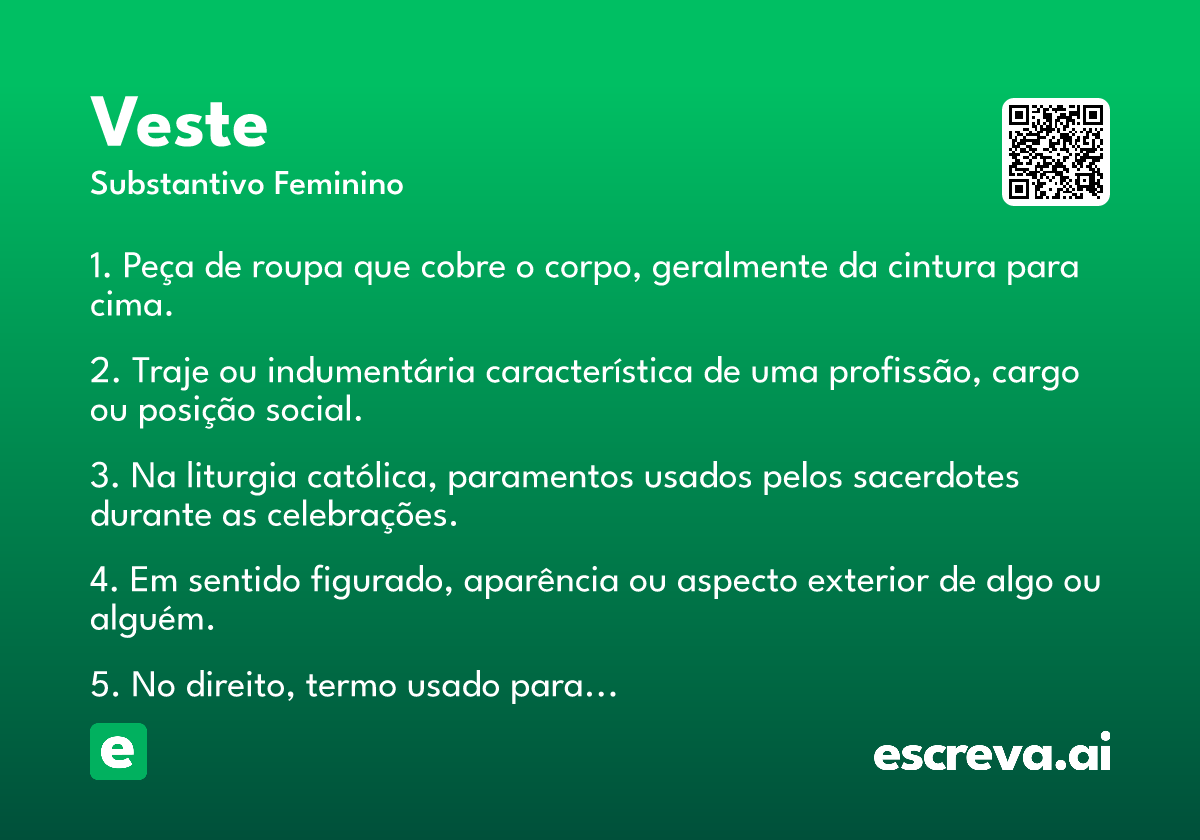 Veste
Substantivo Feminino

1. Peça de roupa que cobre o corpo, geralmente da cintura para cima.

2. Traje ou indumentária característica de uma profissão, cargo ou posição social.

3. Na liturgia católica, paramentos usados pelos sacerdotes durante as celebrações.

4. Em sentido figurado, aparência ou aspecto exterior de algo ou alguém.

5. No direito, termo usado para...

e

escreva.ai